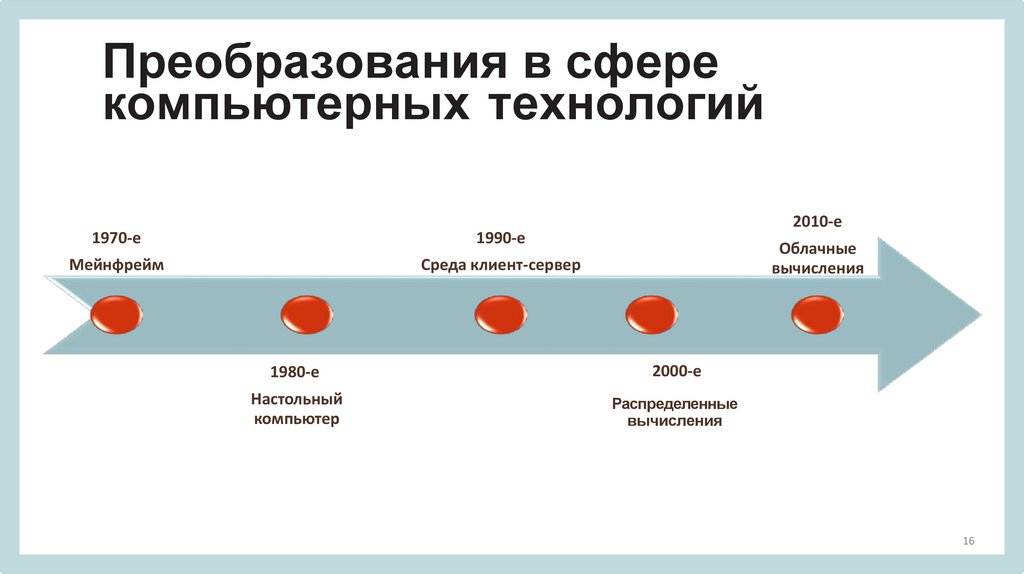 Преобразования в сфере компьютерных технологий

1970-е
Мейнфрейм

1980-е
Настольный компьютер

1990-е
Среда клиент-сервер

2000-е
Распределенные вычисления

2010-е
Облачные вычисления

16